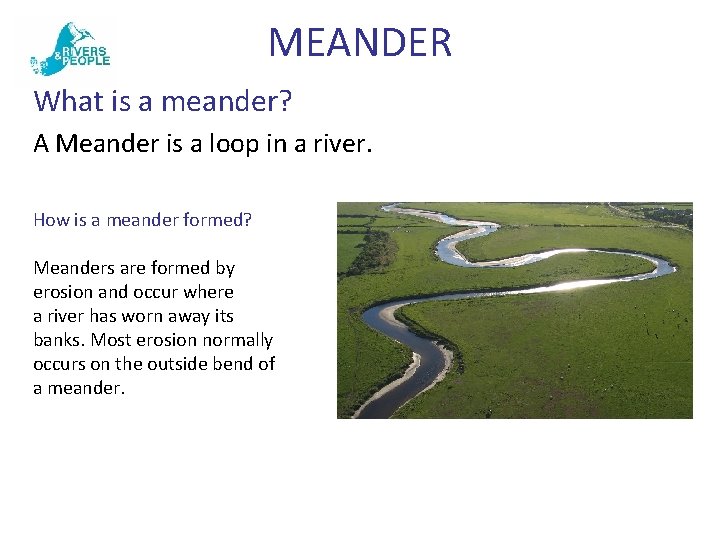 RIVERS & PEOPLE

MEANDER

What is a meander?

A Meander is a loop in a river.

How is a meander formed?

Meanders are formed by erosion and occur where a river has worn away its banks. Most erosion normally occurs on the outside bend of a meander.